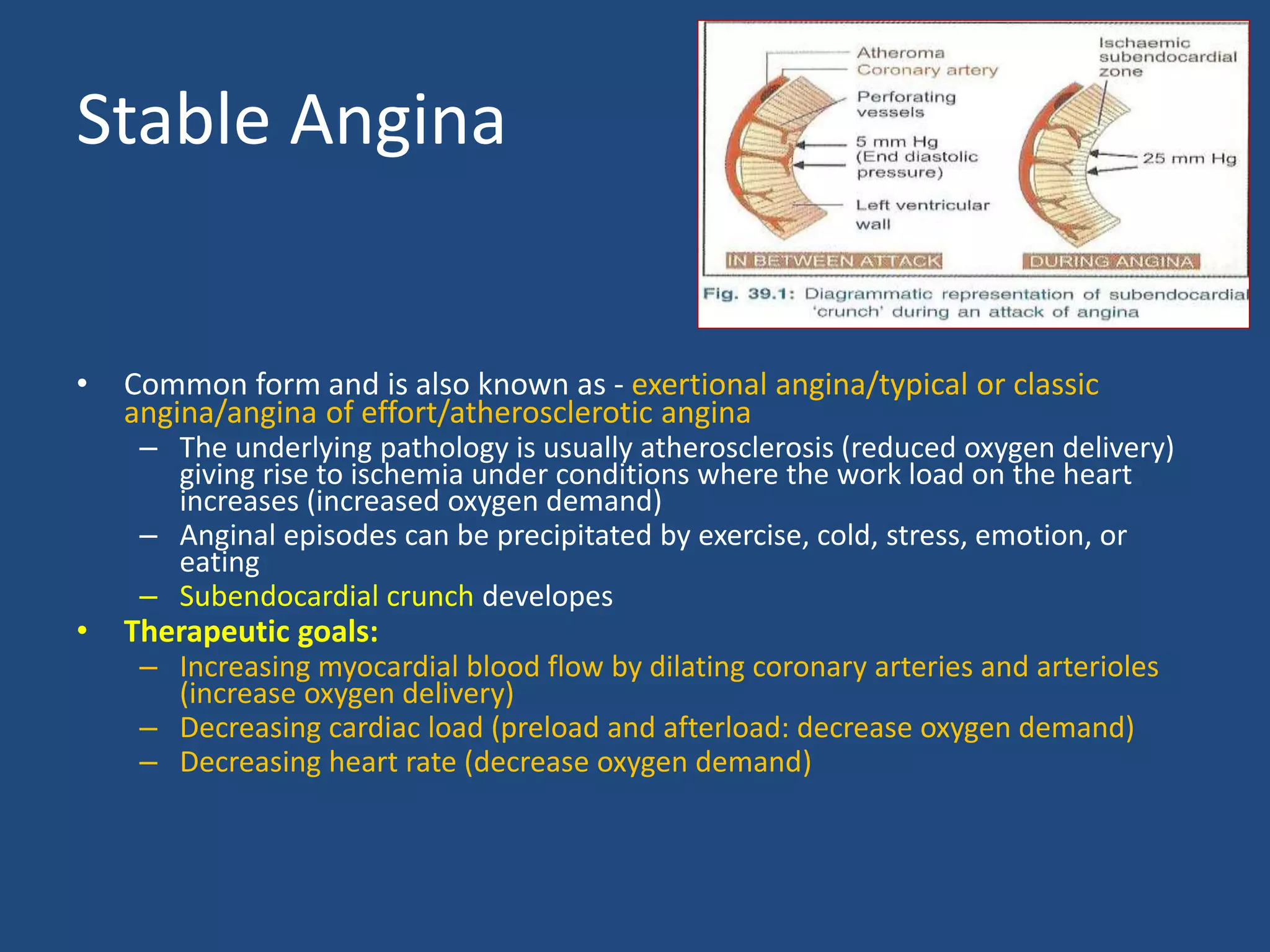 Stable Angina

Atheroma
Coronary artery
Perforating vessels
5 mm Hg (End diastolic pressure)
Left ventricular wall
Ischaemic subendocardial zone
25 mm Hg
IN BETWEEN ATTACK
DURING ANGINA
Fig. 39.1: Diagrammatic representation of subendocardial 'crunch' during an attack of angina

• Common form and is also known as - exertional angina/typical or classic angina/angina of effort/atherosclerotic angina
– The underlying pathology is usually atherosclerosis (reduced oxygen delivery) giving rise to ischemia under conditions where the work load on the heart increases (increased oxygen demand)
– Anginal episodes can be precipitated by exercise, cold, stress, emotion, or eating
– Subendocardial crunch developes
• Therapeutic goals:
– Increasing myocardial blood flow by dilating coronary arteries and arterioles (increase oxygen delivery)
– Decreasing cardiac load (preload and afterload: decrease oxygen demand)
– Decreasing heart rate (decrease oxygen demand)